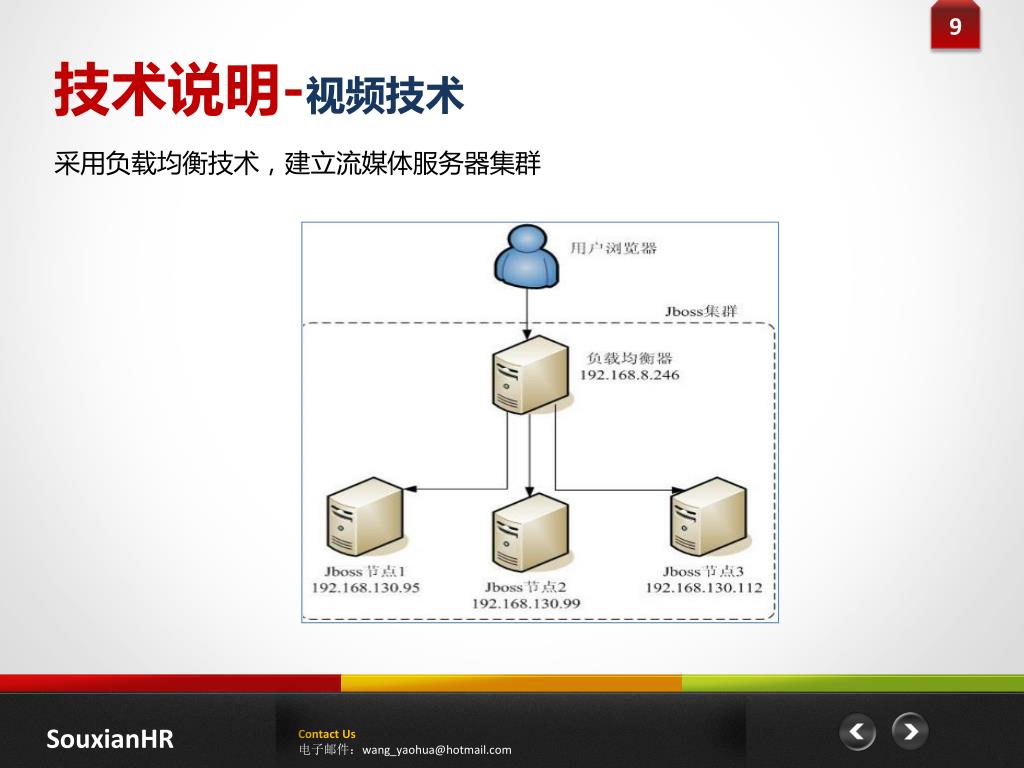 9

技术说明-视频技术

采用负载均衡技术，建立流媒体服务器集群

用户浏览器

Jboss集群

负载均衡器
192.168.8.246

Jboss节点1
192.168.130.95

Jboss节点2
192.168.130.99

Jboss节点3
192.168.130.112

SouxianHR

Contact Us
电子邮件：wang_yaohua@hotmail.com